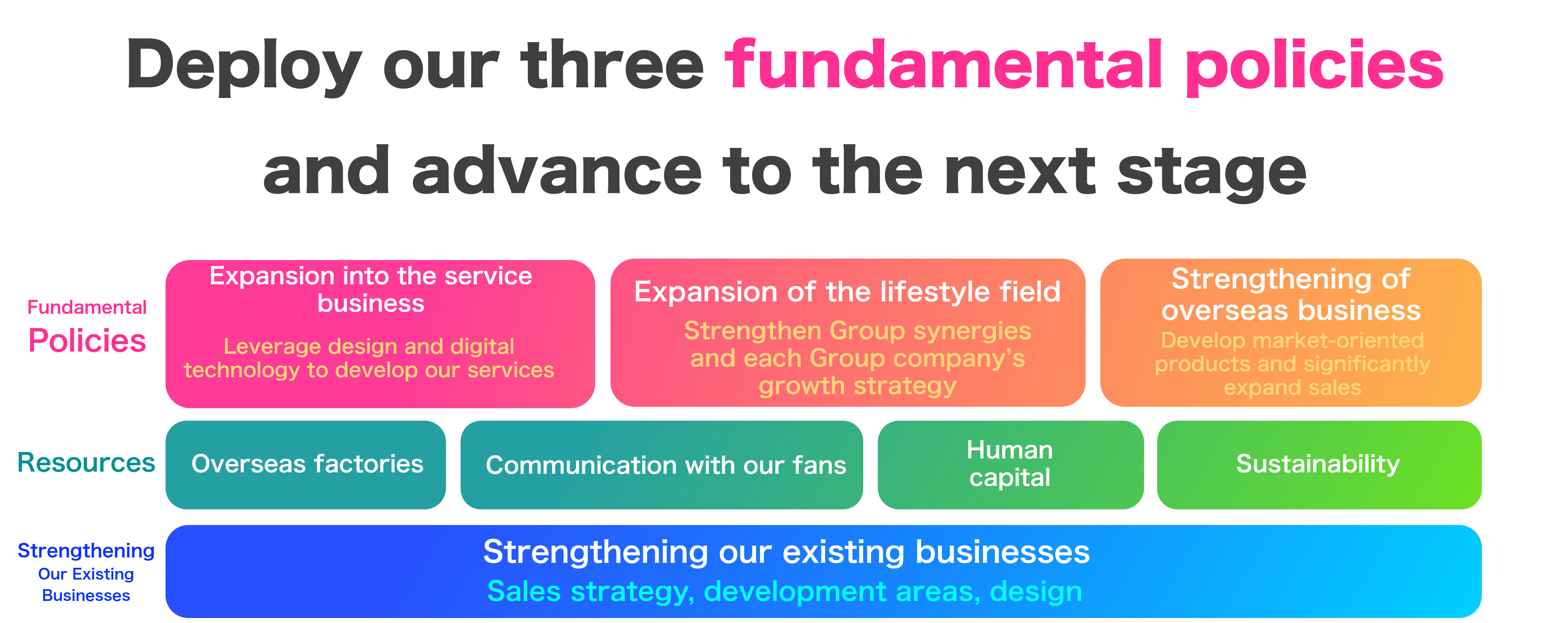 Deploy our three fundamental policies and advance to the next stage

Fundamental Policies

Expansion into the service business
Leverage design and digital technology to develop our services

Expansion of the lifestyle field
Strengthen Group synergies and each Group company's growth strategy

Strengthening of overseas business
Develop market-oriented products and significantly expand sales

Resources

Overseas factories

Communication with our fans

Human capital

Sustainability

Strengthening Our Existing Businesses

Strengthening our existing businesses
Sales strategy, development areas, design